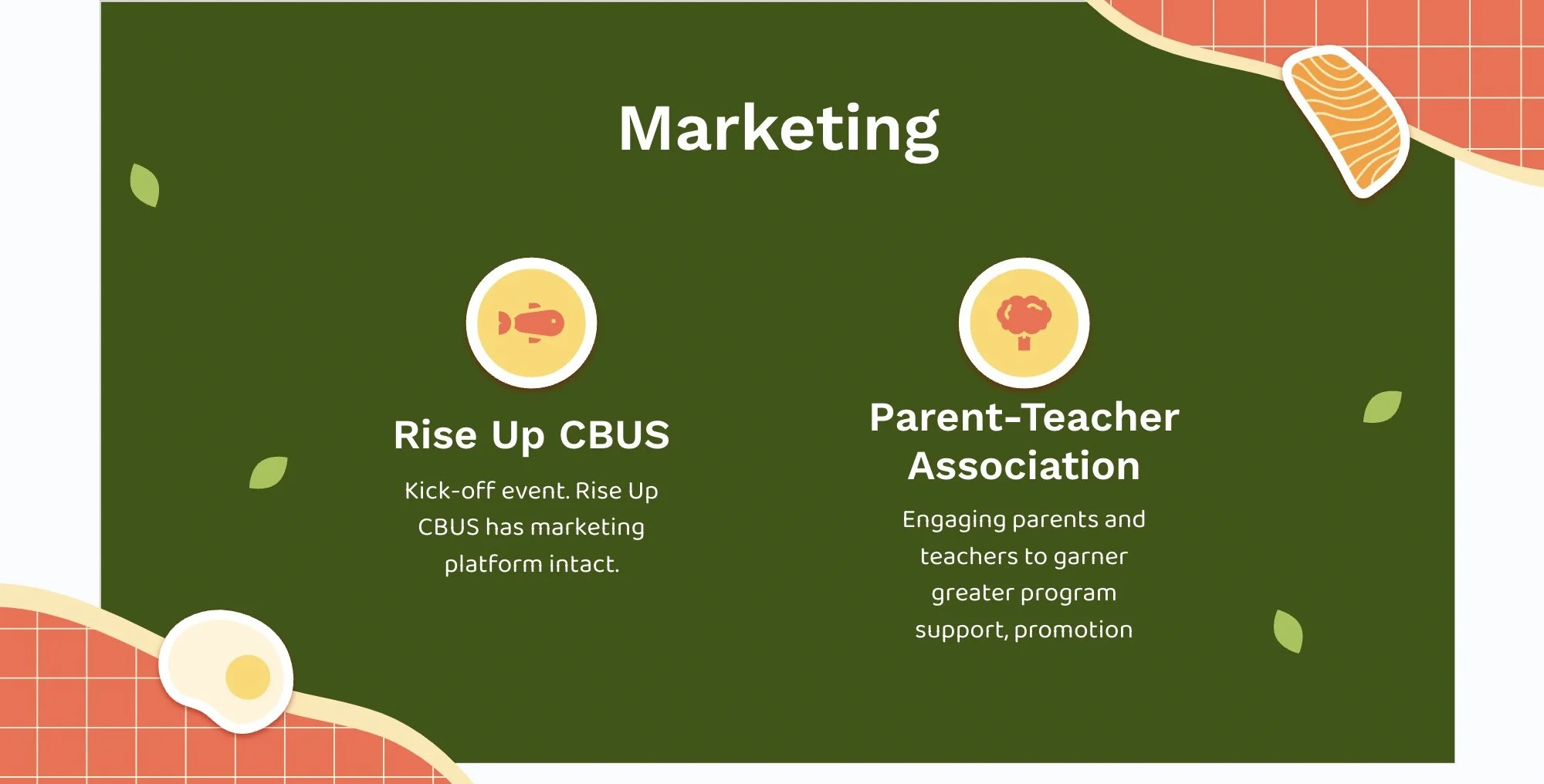 Marketing

Rise Up CBUS

Kick-off event. Rise Up CBUS has marketing platform intact.

Parent-Teacher Association

Engaging parents and teachers to garner greater program support, promotion